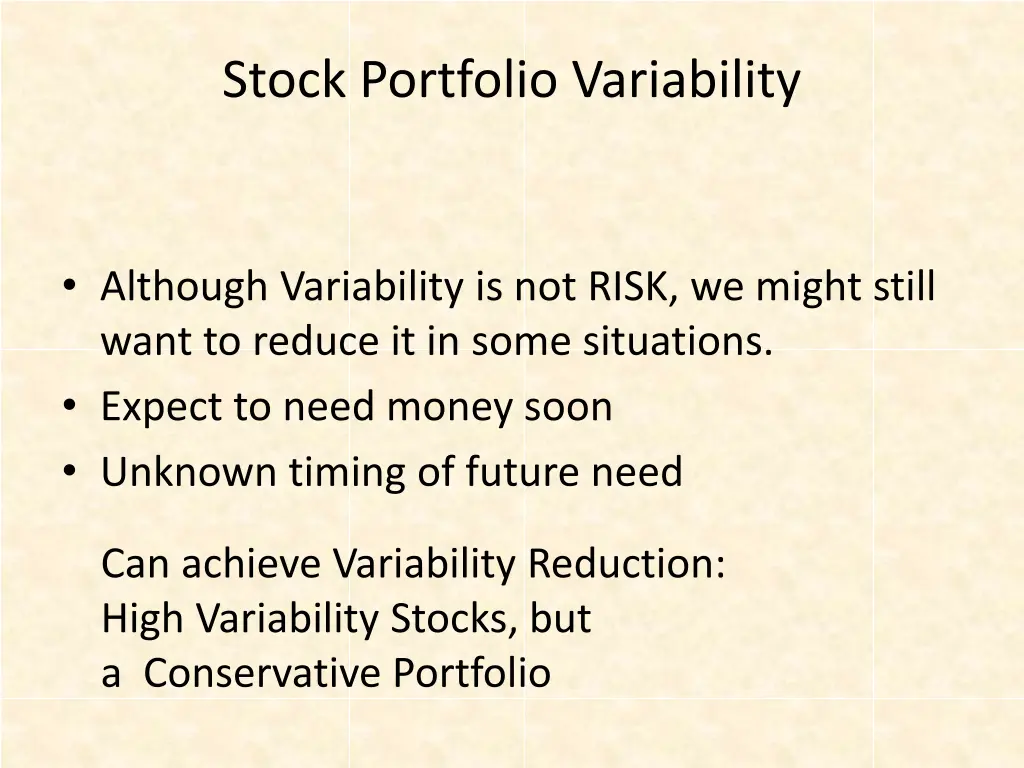 Stock Portfolio Variability

• Although Variability is not RISK, we might still want to reduce it in some situations.
• Expect to need money soon
• Unknown timing of future need

Can achieve Variability Reduction:
High Variability Stocks, but
a Conservative Portfolio